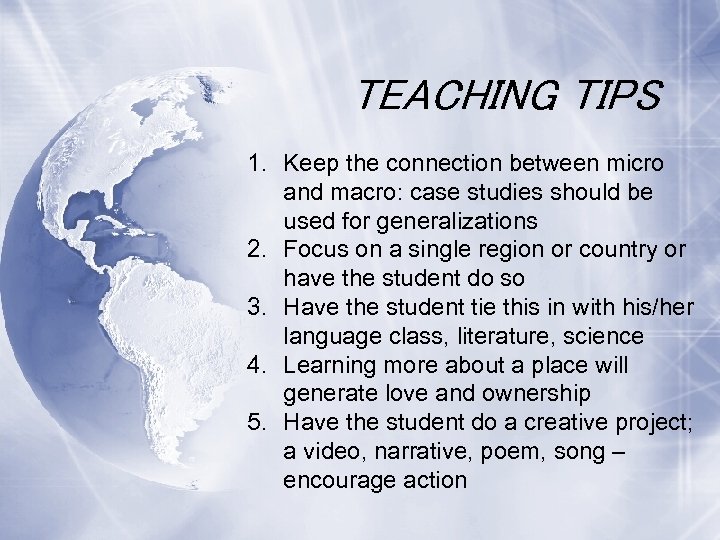 TEACHING TIPS

1. Keep the connection between micro and macro: case studies should be used for generalizations
2. Focus on a single region or country or have the student do so
3. Have the student tie this in with his/her language class, literature, science
4. Learning more about a place will generate love and ownership
5. Have the student do a creative project; a video, narrative, poem, song – encourage action